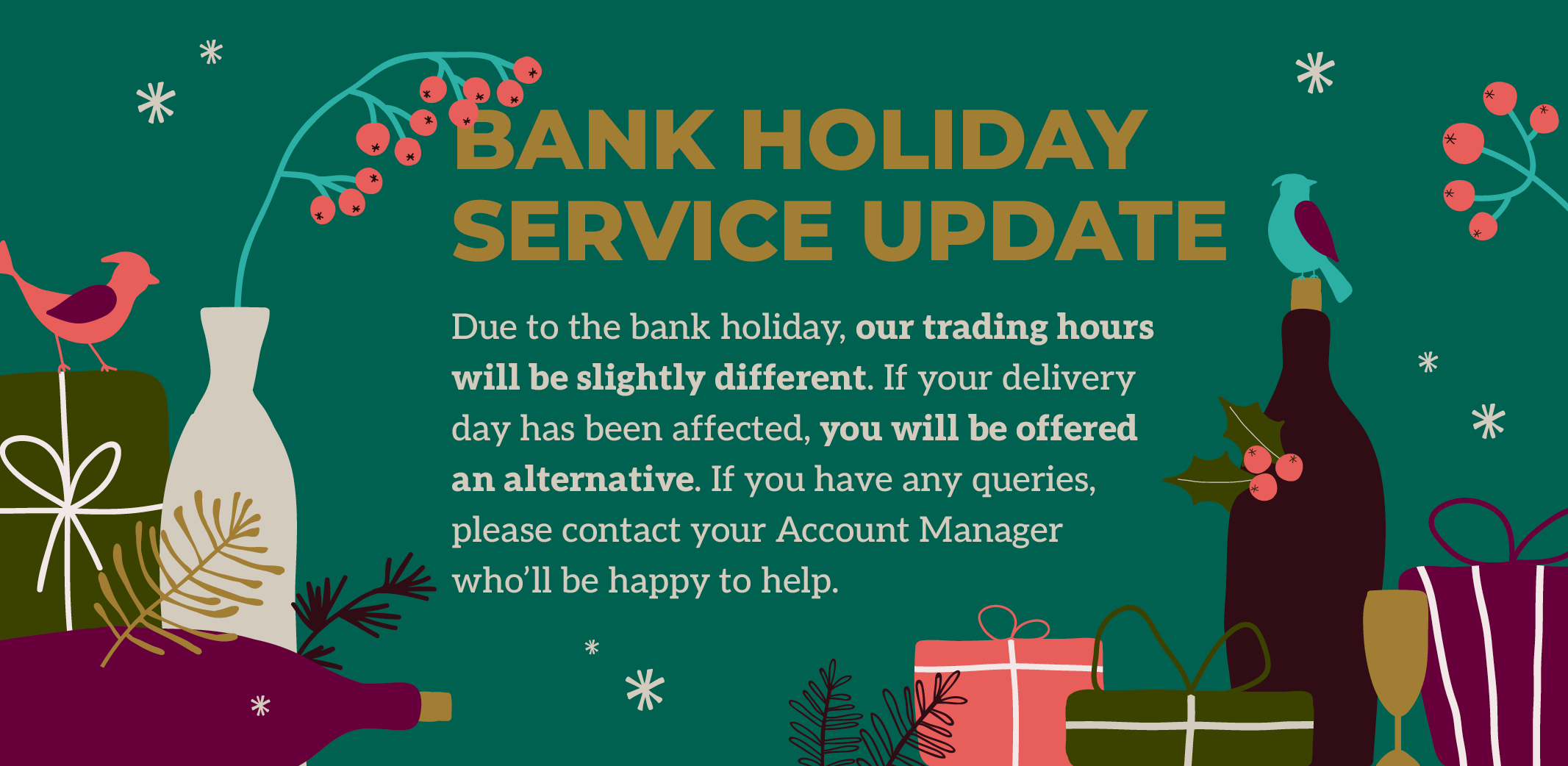 BANK HOLIDAY SERVICE UPDATE

Due to the bank holiday, our trading hours will be slightly different. If your delivery day has been affected, you will be offered an alternative. If you have any queries, please contact your Account Manager who'll be happy to help.